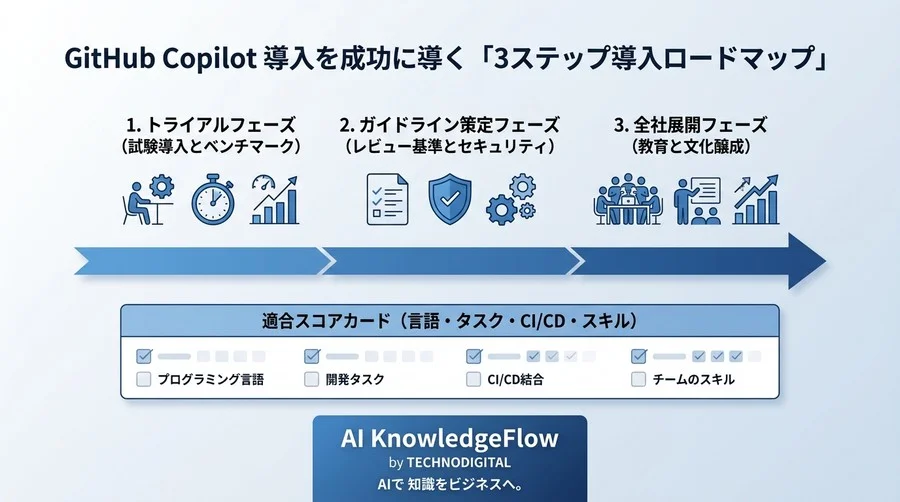 GitHub Copilot 導入を成功に導く「3ステップ導入ロードマップ」

1. トライアルフェーズ
(試験導入とベンチマーク)

2. ガイドライン策定フェーズ
(レビュー基準とセキュリティ)

3. 全社展開フェーズ
(教育と文化醸成)

適合スコアカード(言語・タスク・CI/CD・スキル)

プログラミング言語
開発タスク
CI/CD結合
チームのスキル

AI KnowledgeFlow
by TECHNODIGITAL
AIで 知識をビジネスへ。